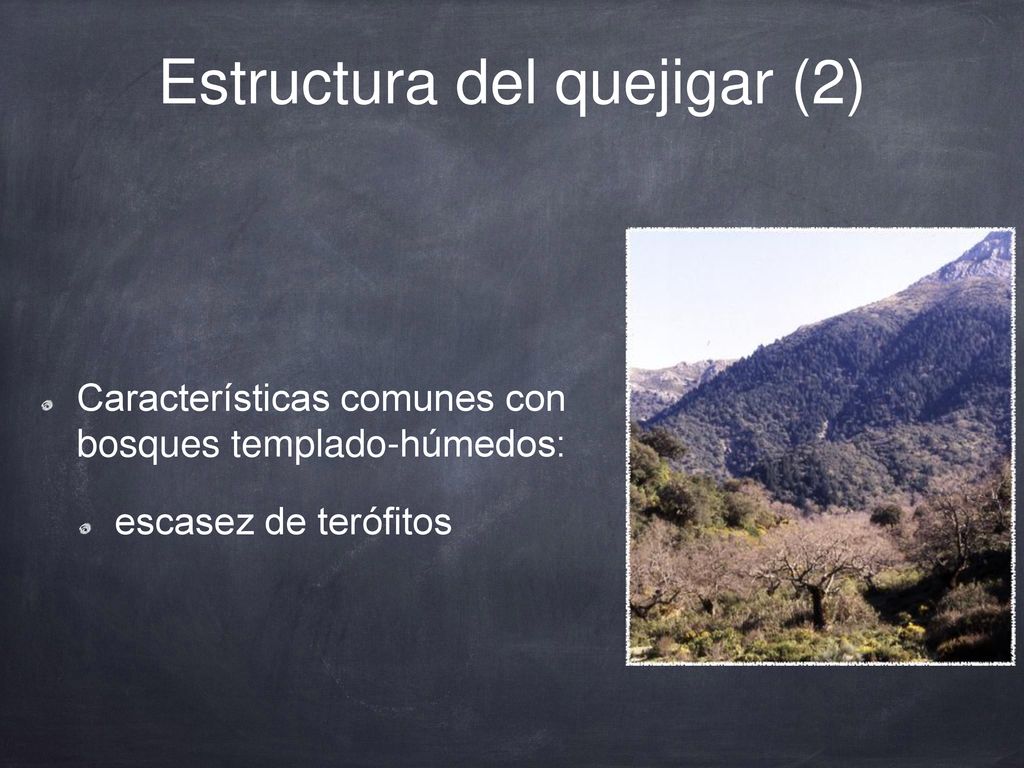 Estructura del quejigar (2)

Características comunes con bosques templado-húmedos:

escasez de terófitos